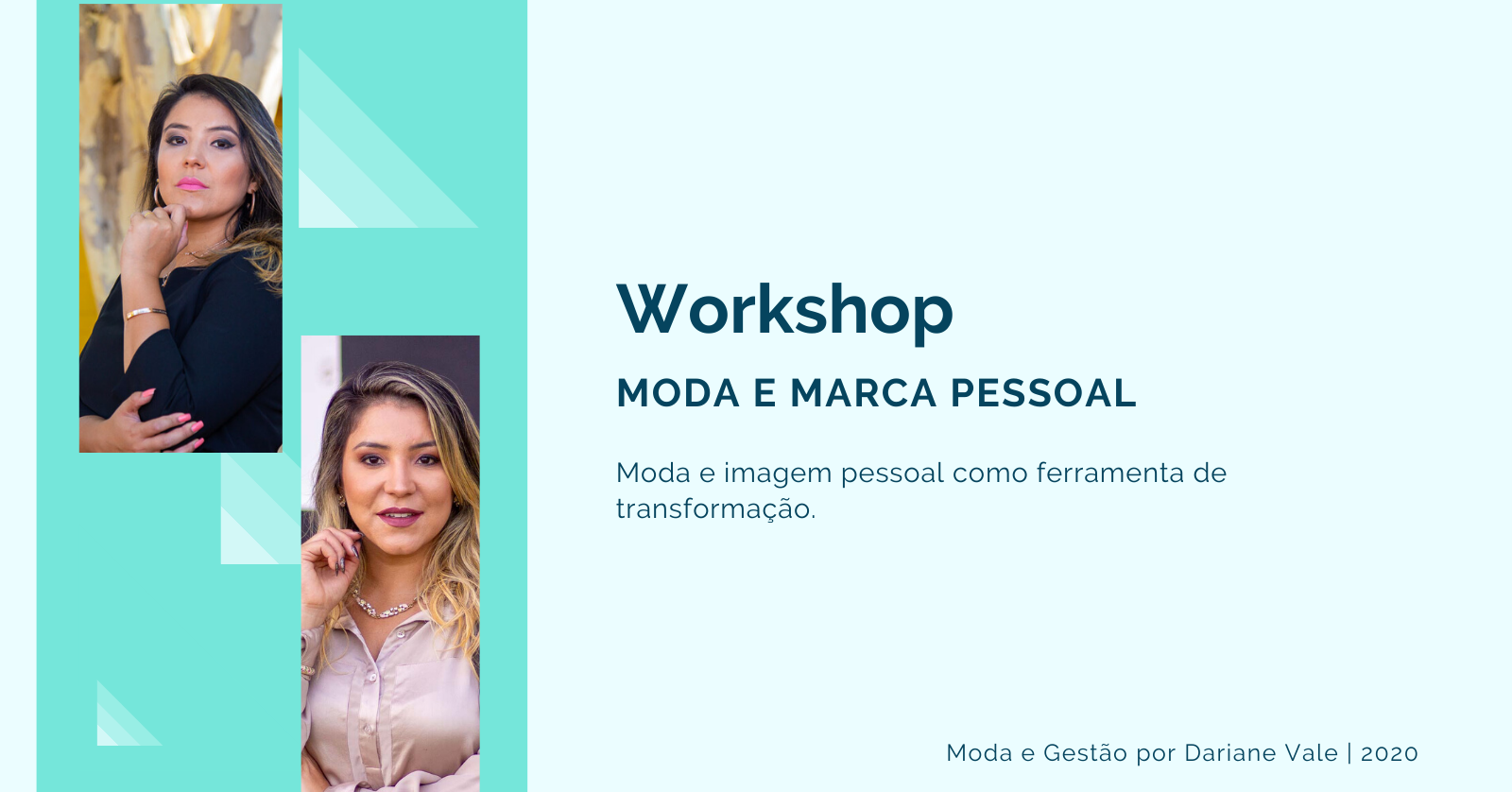 Workshop

MODA E MARCA PESSOAL

Moda e imagem pessoal como ferramenta de transformação.

Moda e Gestão por Dariane Vale | 2020